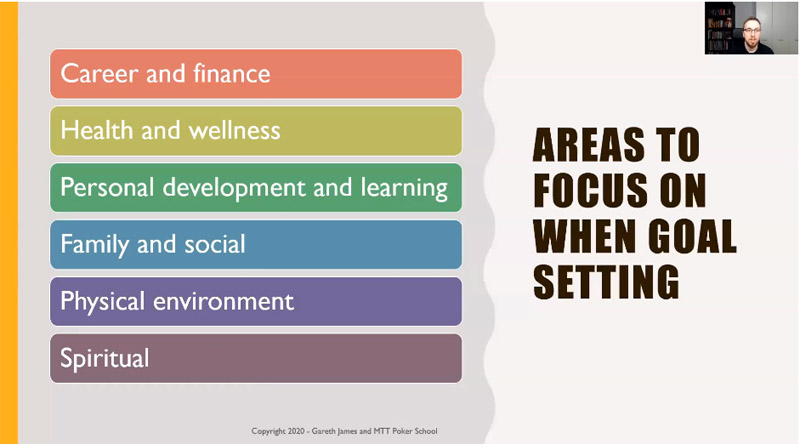 Career and finance

Health and wellness

Personal development and learning

Family and social

Physical environment

Spiritual

AREAS TO FOCUS ON WHEN GOAL SETTING

Copyright 2020 - Gareth James and MTT Poker School